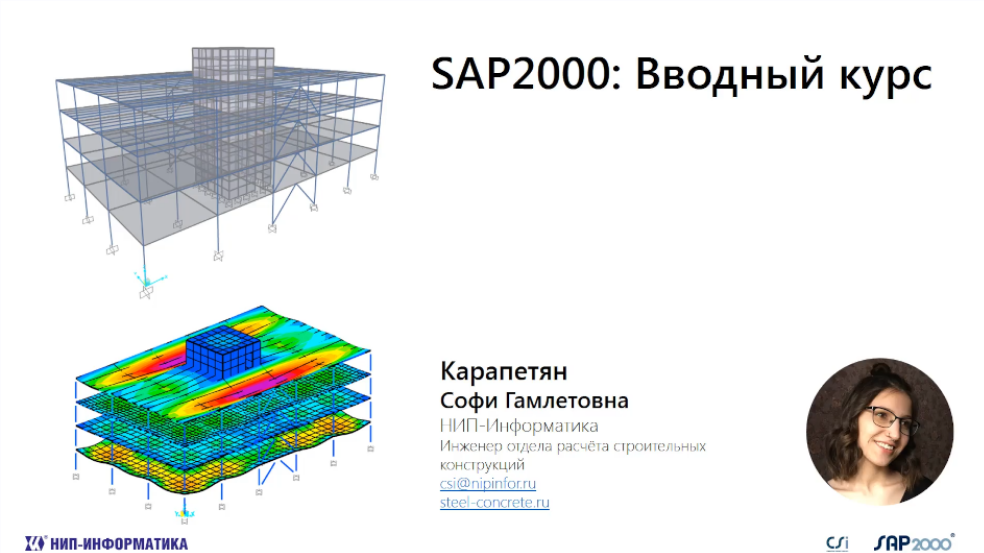 SAP2000: Вводный курс

Карапетян
Софи Гамлетовна
НИП-Информатика
Инженер отдела расчёта строительных конструкций
csi@nipinfor.ru
steel-concrete.ru

НИП-ИНФОРМАТИКА

CSi SAP2000